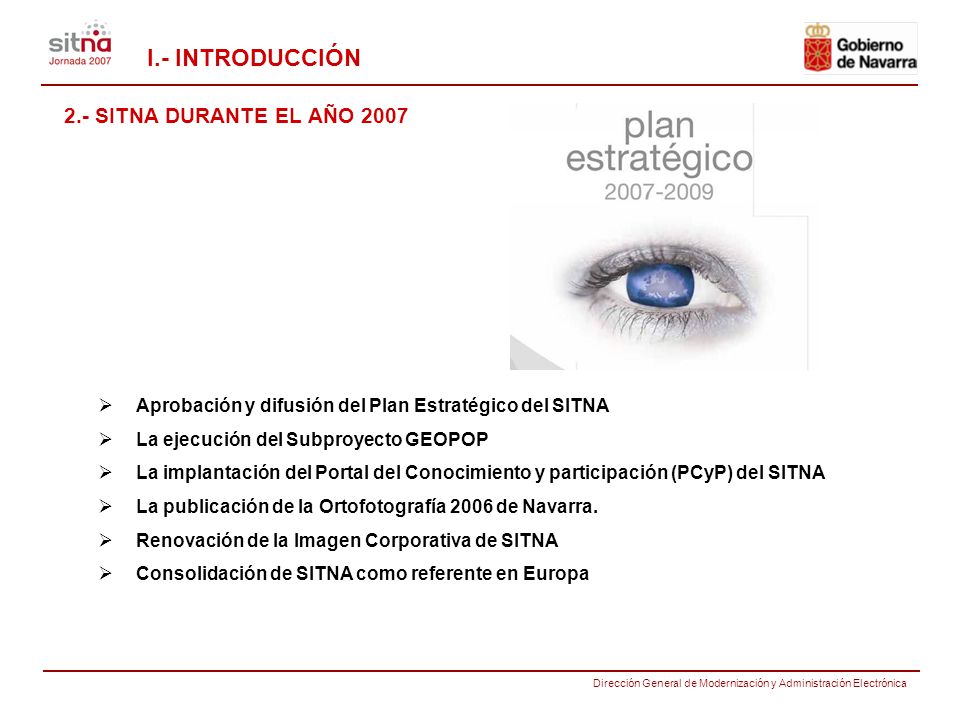 sitna
Jornada 2007

I.- INTRODUCCIÓN

Gobierno de Navarra

2.- SITNA DURANTE EL AÑO 2007

plan estratégico 2007-2009

➢ Aprobación y difusión del Plan Estratégico del SITNA
➢ La ejecución del Subproyecto GEOPOP
➢ La implantación del Portal del Conocimiento y participación (PCyP) del SITNA
➢ La publicación de la Ortofotografía 2006 de Navarra.
➢ Renovación de la Imagen Corporativa de SITNA
➢ Consolidación de SITNA como referente en Europa

Dirección General de Modernización y Administración Electrónica